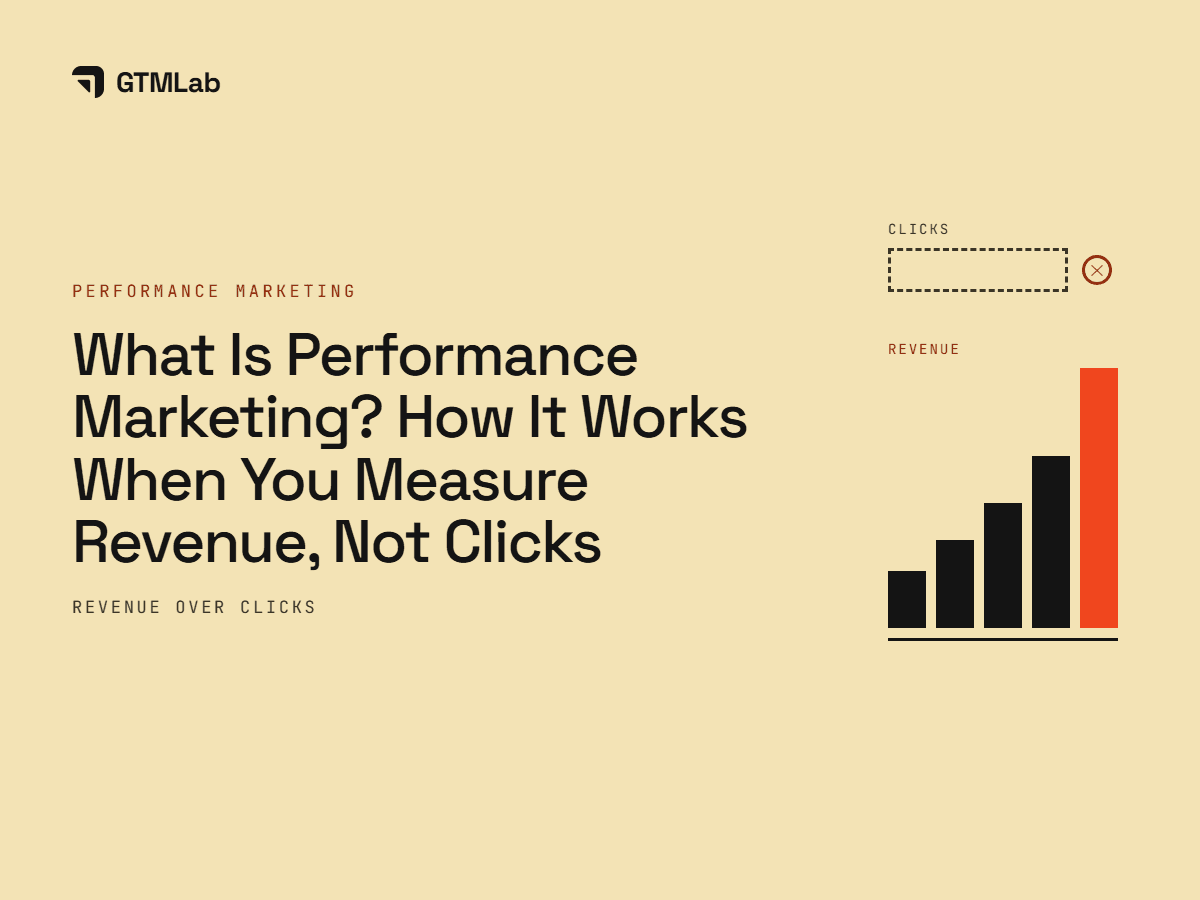 GTMLab

PERFORMANCE MARKETING

What Is Performance Marketing? How It Works When You Measure Revenue, Not Clicks

REVENUE OVER CLICKS

CLICKS

REVENUE